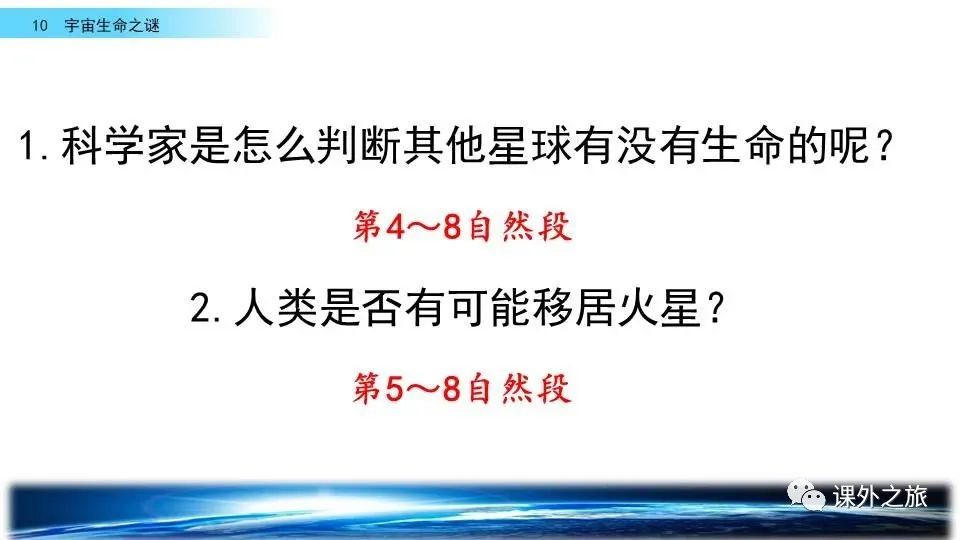 10 宇宙生命之谜

1.科学家是怎么判断其他星球有没有生命的呢？

第4～8自然段

2.人类是否有可能移居火星？

第5～8自然段

课外之旅